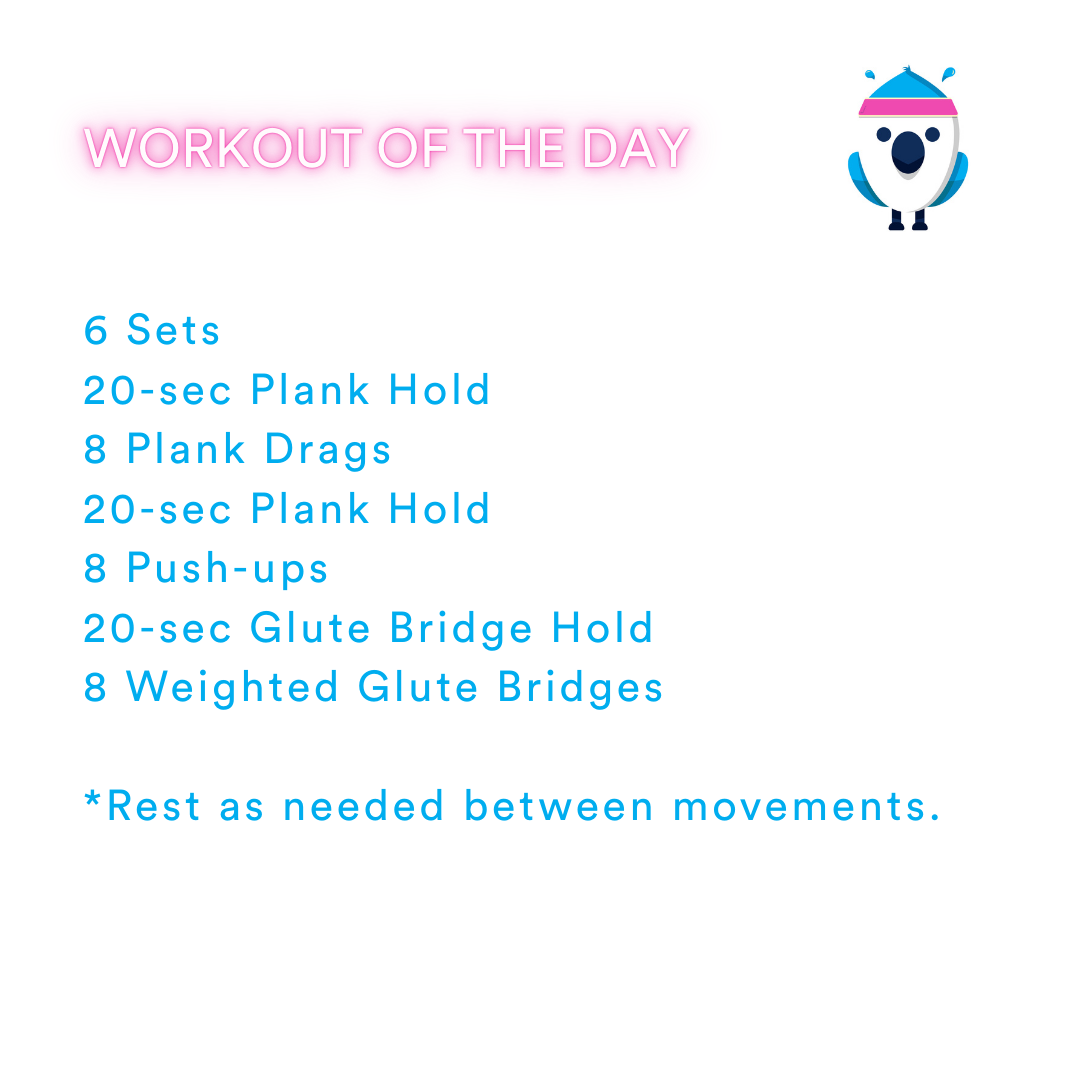 WORKOUT OF THE DAY

6 Sets
20-sec Plank Hold
8 Plank Drags
20-sec Plank Hold
8 Push-ups
20-sec Glute Bridge Hold
8 Weighted Glute Bridges

*Rest as needed between movements.